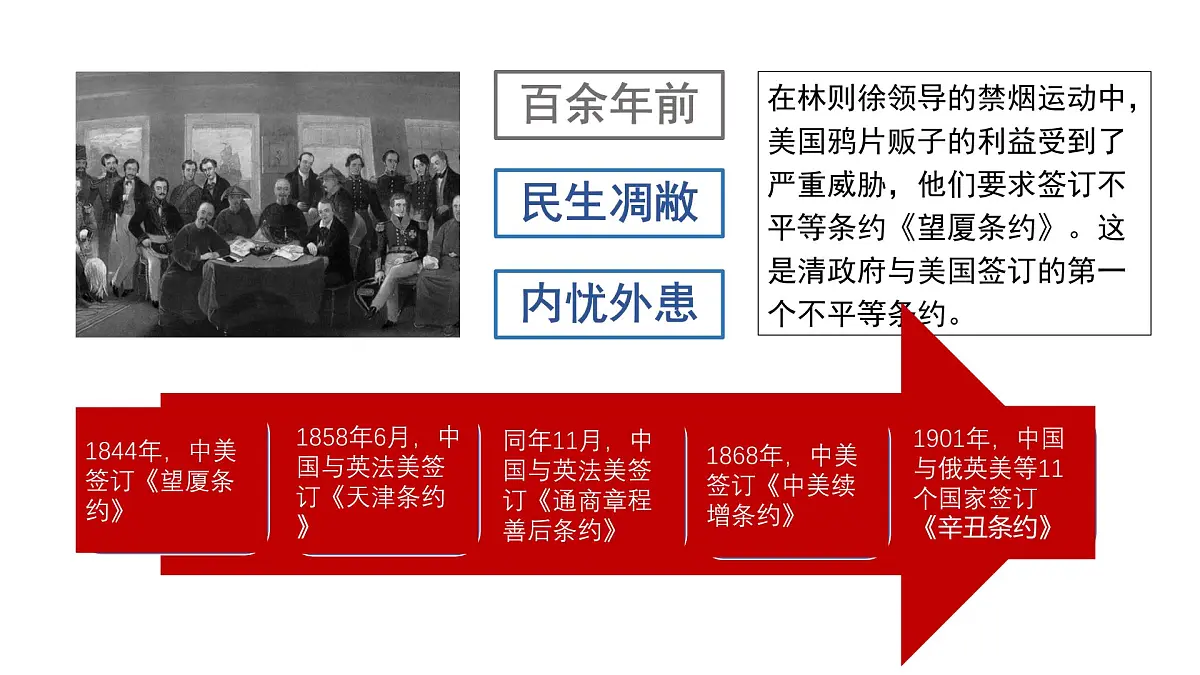 百余年前

民生凋敝

内忧外患

在林则徐领导的禁烟运动中，美国鸦片贩子的利益受到了严重威胁，他们要求签订不平等条约《望厦条约》。这是清政府与美国签订的第一个不平等条约。

1844年，中美签订《望厦条约》

1858年6月，中国与英法美签订《天津条约》

同年11月，中国与英法美签订《通商章程善后条约》

1868年，中美签订《中美续增条约》

1901年，中国与俄英美等11个国家签订《辛丑条约》